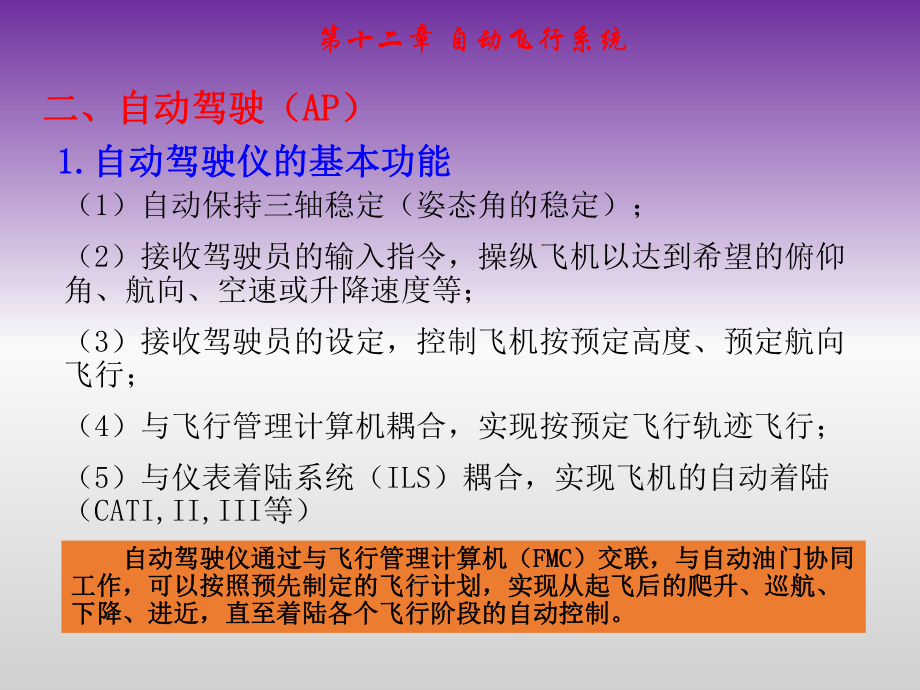 第十二章 自动飞行系统

二、自动驾驶（AP）

1.自动驾驶仪的基本功能

（1）自动保持三轴稳定（姿态角的稳定）；

（2）接收驾驶员的输入指令，操纵飞机以达到希望的俯仰角、航向、空速或升降速度等；

（3）接收驾驶员的设定，控制飞机按预定高度、预定航向飞行；

（4）与飞行管理计算机耦合，实现按预定飞行轨迹飞行；

（5）与仪表着陆系统（ILS）耦合，实现飞机的自动着陆（CATI,II,III等）

自动驾驶仪通过与飞行管理计算机（FMC）交联，与自动油门协同工作，可以按照预先制定的飞行计划，实现从起飞后的爬升、巡航、下降、进近，直至着陆各个飞行阶段的自动控制。